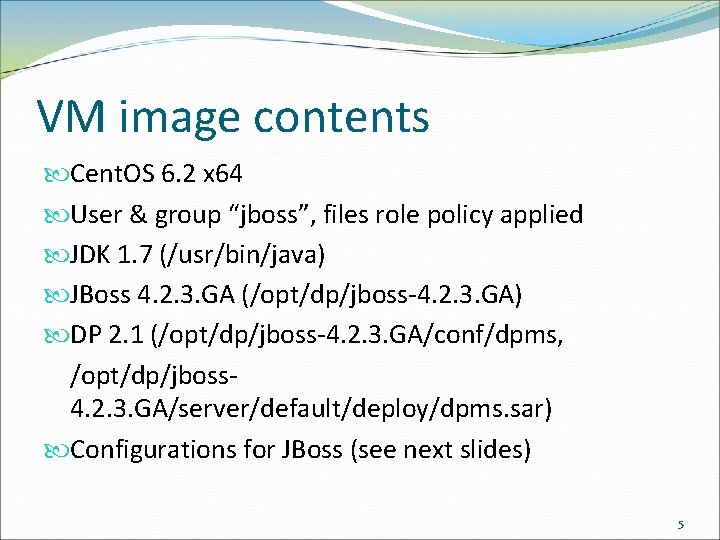 VM image contents

CentOS 6.2 x64

User & group “jboss”, files role policy applied

JDK 1.7 (/usr/bin/java)

JBoss 4.2.3.GA (/opt/dp/jboss-4.2.3.GA)

DP 2.1 (/opt/dp/jboss-4.2.3.GA/conf/dpms,

/opt/dp/jboss-4.2.3.GA/server/default/deploy/dpms.sar)

Configurations for JBoss (see next slides)

5